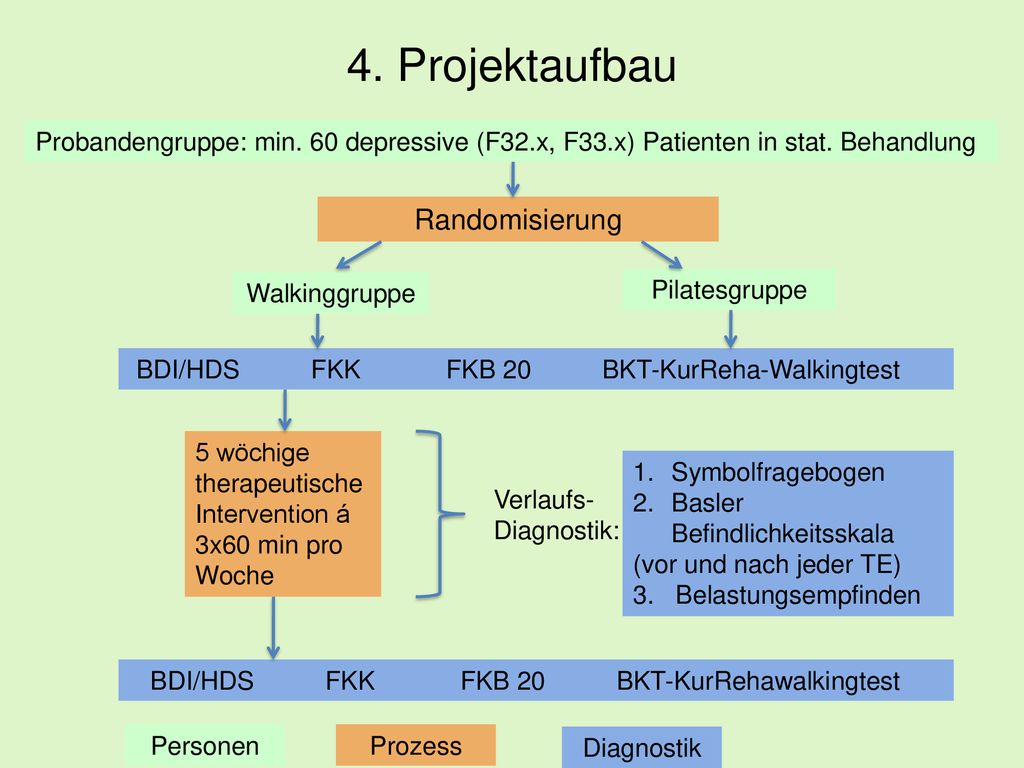 4. Projektaufbau

Probandengruppe: min. 60 depressive (F32.x, F33.x) Patienten in stat. Behandlung

Randomisierung

Walkinggruppe

Pilatesgruppe

BDI/HDS FKK FKB 20 BKT-KurReha-Walkingtest

5 wöchige therapeutische Intervention á 3x60 min pro Woche

Verlaufs-Diagnostik:

1. Symbolfragebogen
2. Basler Befindlichkeitsskala
(vor und nach jeder TE)
3. Belastungsempfinden

BDI/HDS FKK FKB 20 BKT-KurRehawalkingtest

Personen

Prozess

Diagnostik